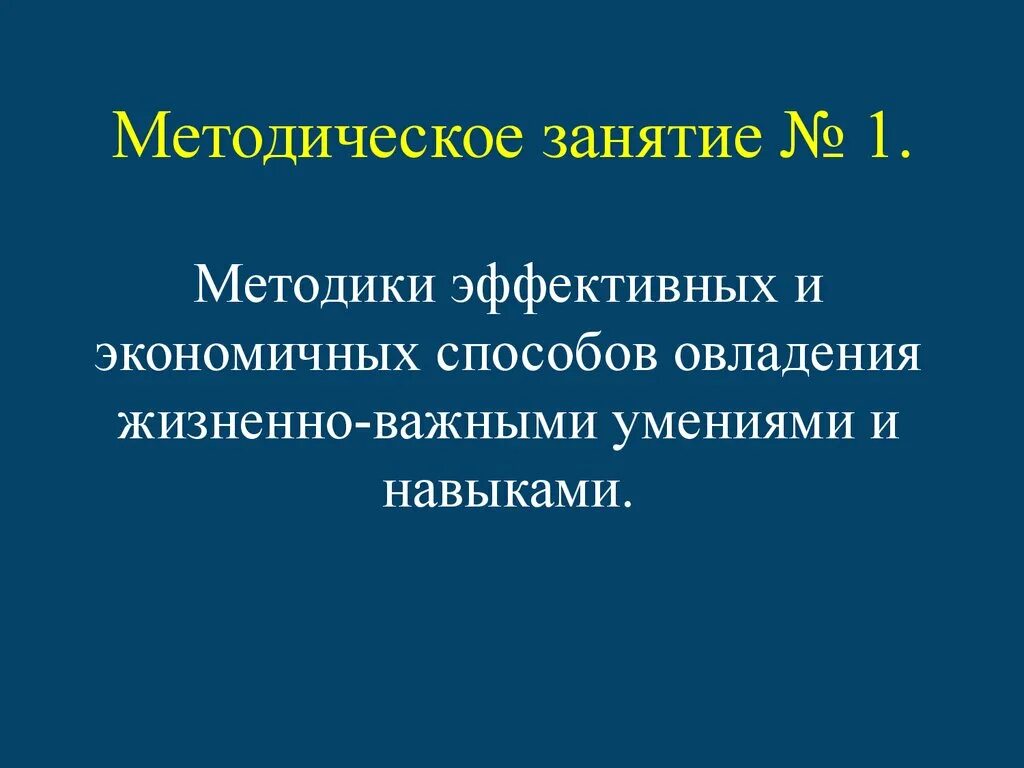 Методическое занятие № 1.

Методики эффективных и экономичных способов овладения жизненно-важными умениями и навыками.